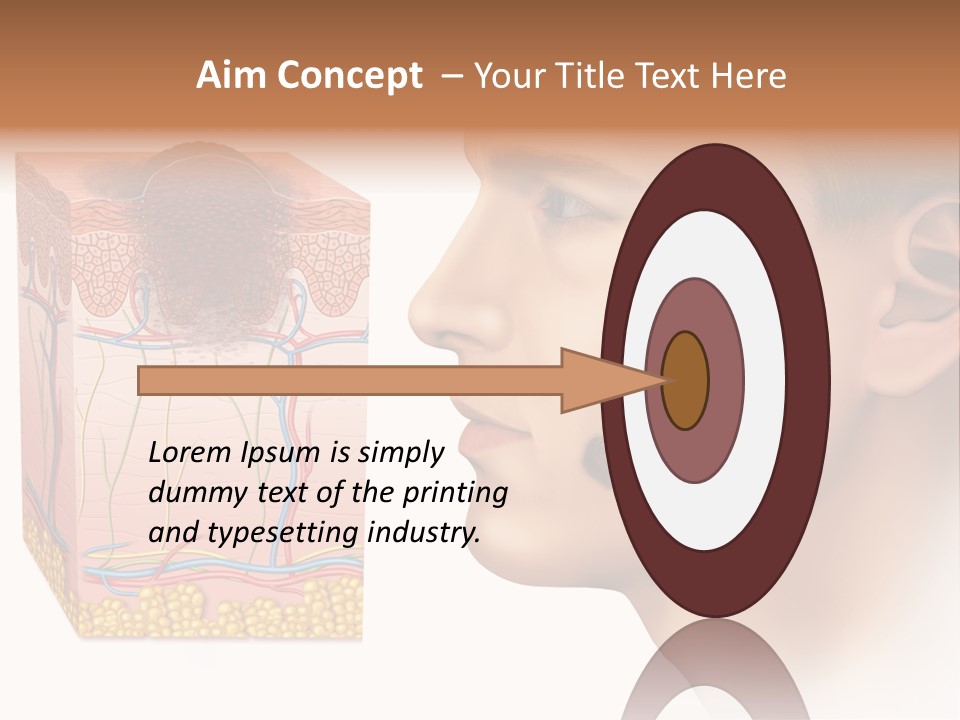 Aim Concept – Your Title Text Here

Lorem Ipsum is simply dummy text of the printing and typesetting industry.